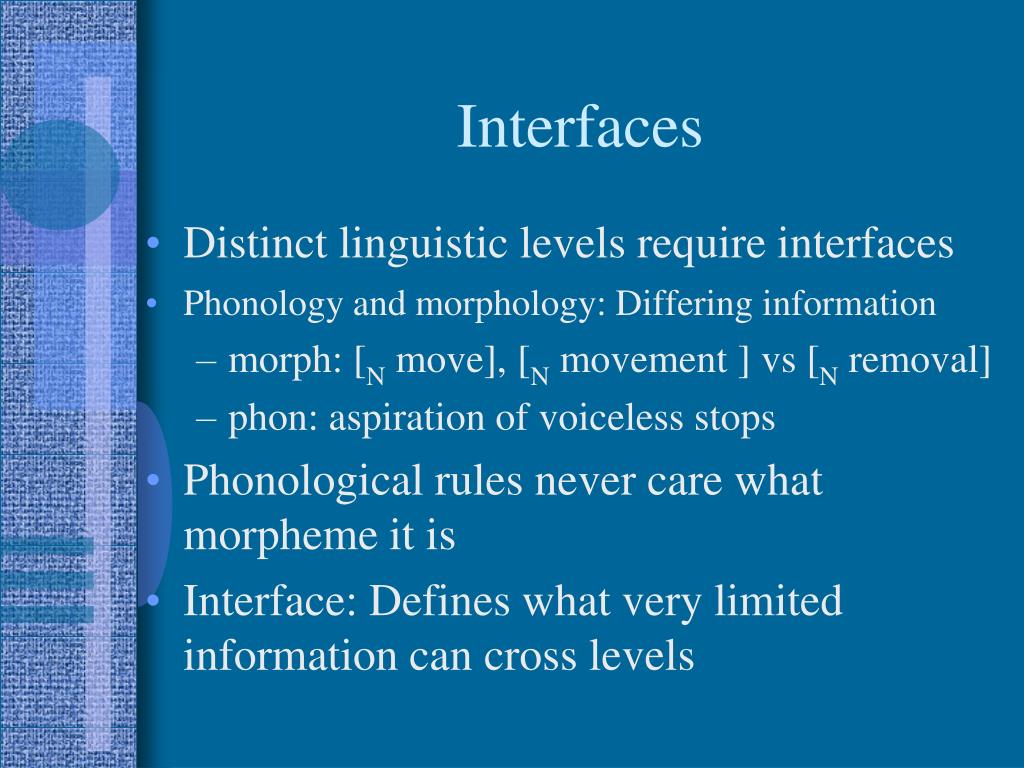 Interfaces

• Distinct linguistic levels require interfaces
• Phonology and morphology: Differing information
– morph: [$_N$ move], [$_N$ movement ] vs [$_N$ removal]
– phon: aspiration of voiceless stops
• Phonological rules never care what morpheme it is
• Interface: Defines what very limited information can cross levels